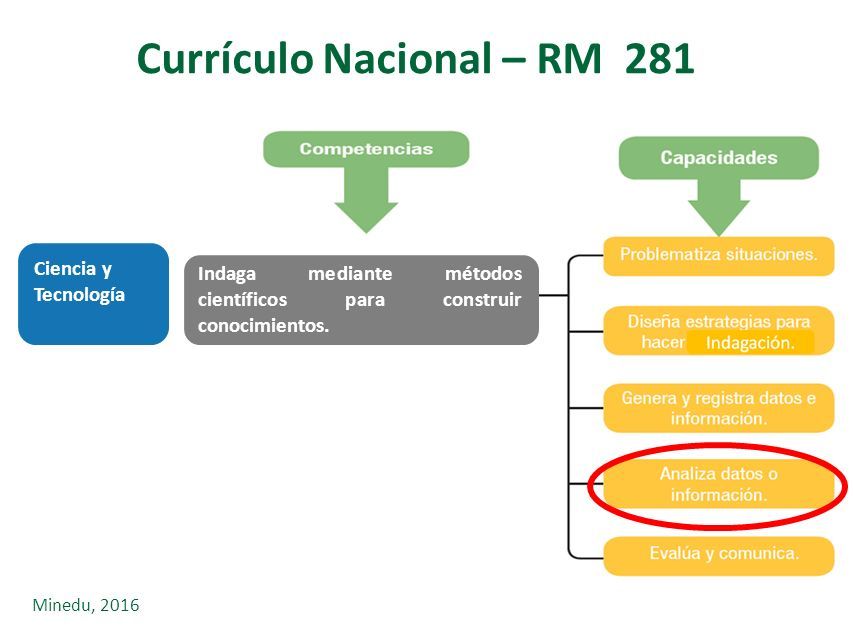 Currículo Nacional – RM 281

Competencias

Capacidades

Ciencia y Tecnología

Indaga mediante métodos científicos para construir conocimientos.

Problematiza situaciones.

Diseña estrategias para hacer Indagación.

Genera y registra datos e información.

Analiza datos o información.

Evalúa y comunica.

Minedu, 2016